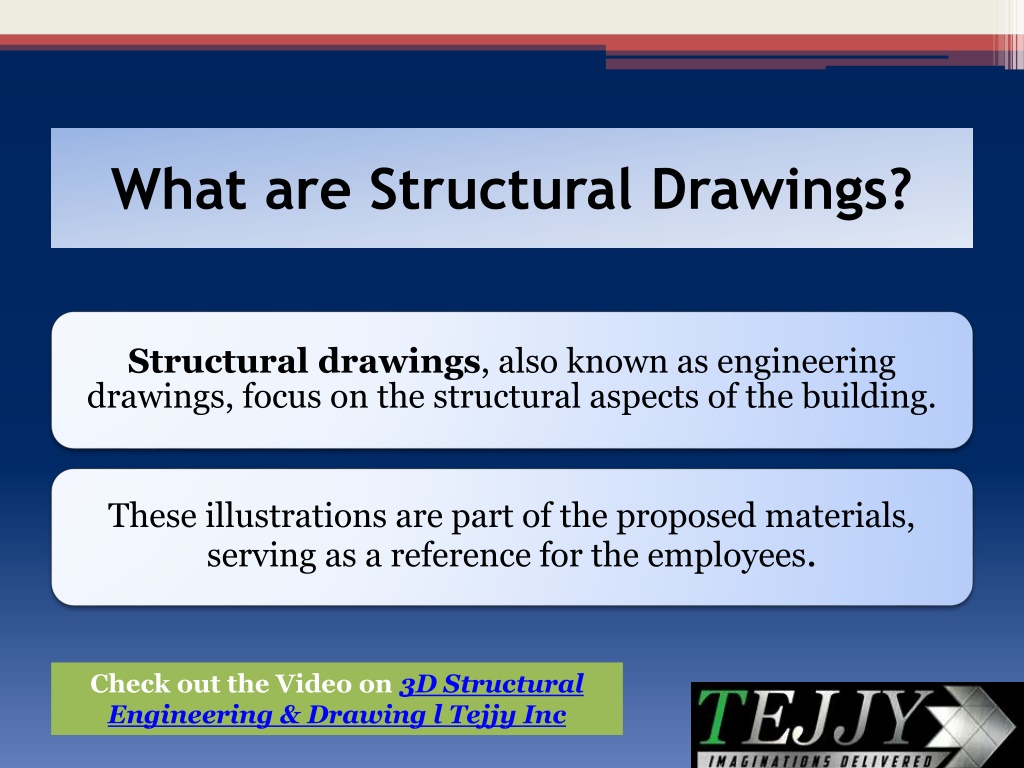 What are Structural Drawings?

Structural drawings, also known as engineering drawings, focus on the structural aspects of the building.

These illustrations are part of the proposed materials, serving as a reference for the employees.

Check out the Video on 3D Structural Engineering & Drawing l Tejjy Inc

TEJJY

IMAGINATIONS DELIVERED